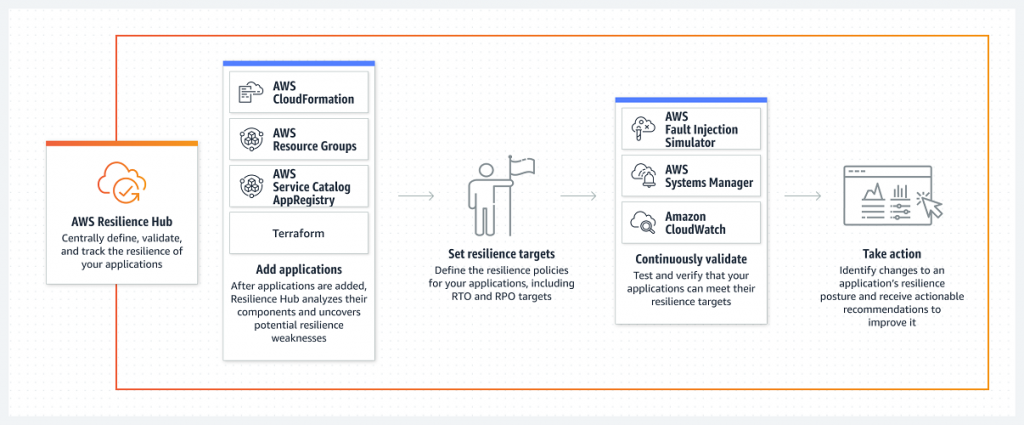 AWS Resilience Hub
Centrally define, validate, and track the resilience of your applications

AWS CloudFormation

AWS Resource Groups

AWS Service Catalog AppRegistry

Terraform

Add applications
After applications are added, Resilience Hub analyzes their components and uncovers potential resilience weaknesses

Set resilience targets
Define the resilience policies for your applications, including RTO and RPO targets

AWS Fault Injection Simulator

AWS Systems Manager

Amazon CloudWatch

Continuously validate
Test and verify that your applications can meet their resilience targets

Take action
Identify changes to an application's resilience posture and receive actionable recommendations to improve it